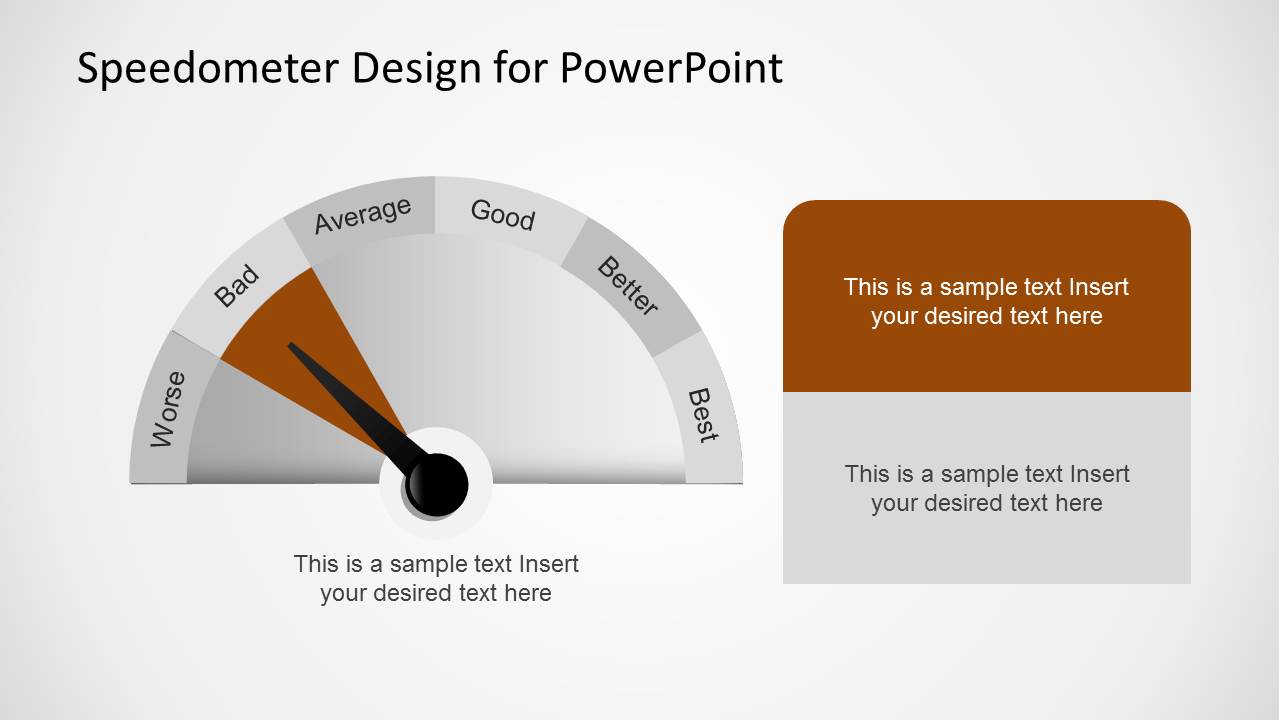 Speedometer Design for PowerPoint

Worse

Bad

Average

Good

Better

Best

This is a sample text Insert your desired text here

This is a sample text Insert your desired text here

This is a sample text Insert your desired text here